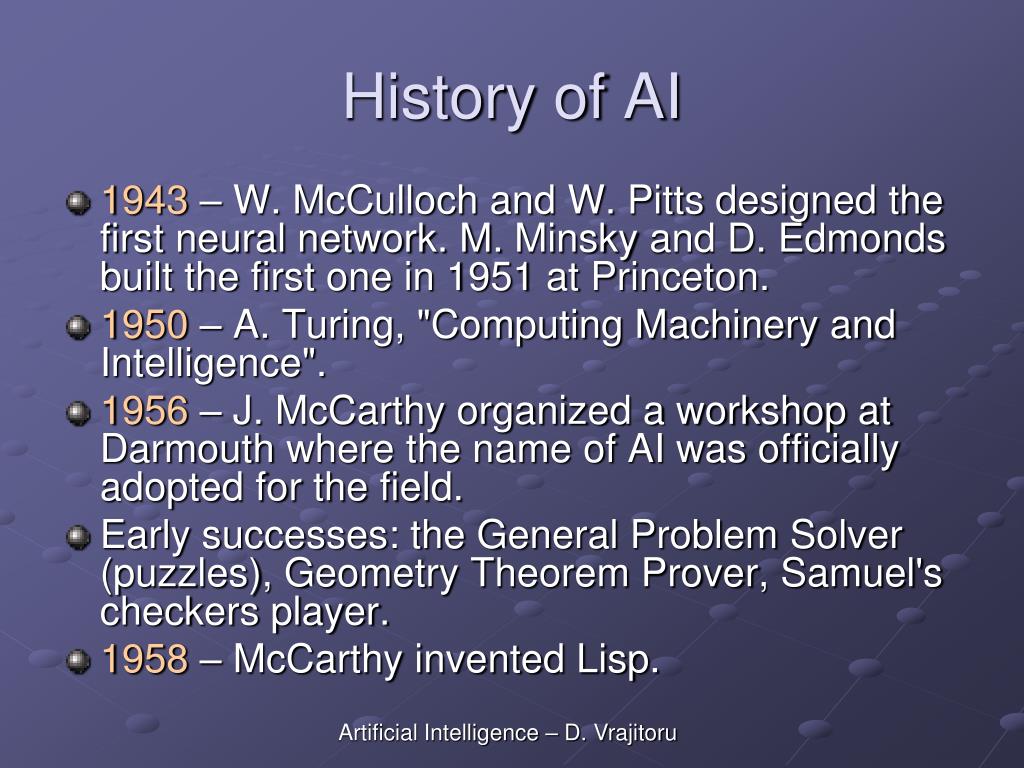 History of AI

1943 – W. McCulloch and W. Pitts designed the first neural network. M. Minsky and D. Edmonds built the first one in 1951 at Princeton.

1950 – A. Turing, "Computing Machinery and Intelligence".

1956 – J. McCarthy organized a workshop at Darmouth where the name of AI was officially adopted for the field.

Early successes: the General Problem Solver (puzzles), Geometry Theorem Prover, Samuel's checkers player.

1958 – McCarthy invented Lisp.

Artificial Intelligence – D. Vrajitoru